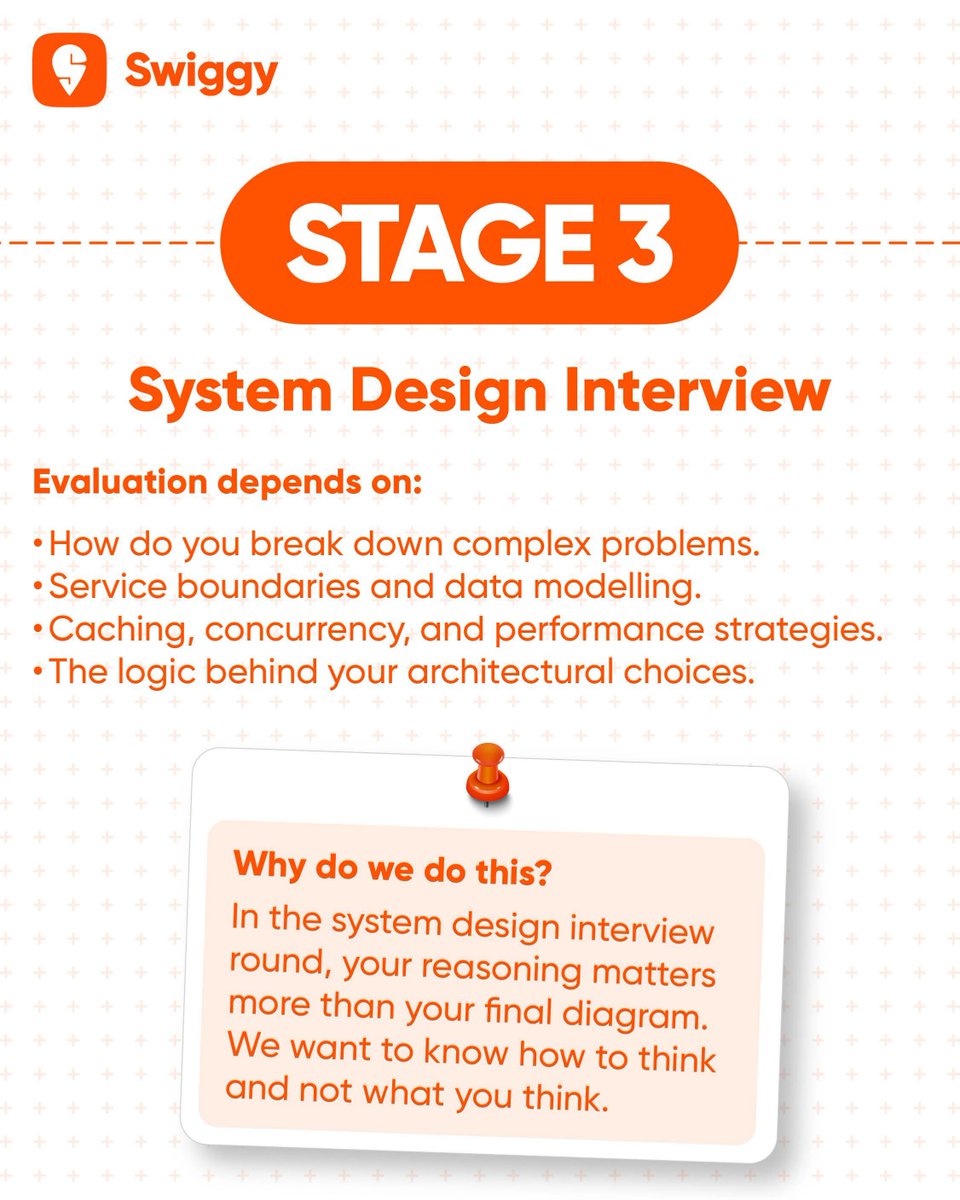 Swiggy

STAGE 3

System Design Interview

Evaluation depends on:

• How do you break down complex problems.
• Service boundaries and data modelling.
• Caching, concurrency, and performance strategies.
• The logic behind your architectural choices.

Why do we do this?

In the system design interview round, your reasoning matters more than your final diagram. We want to know how to think and not what you think.